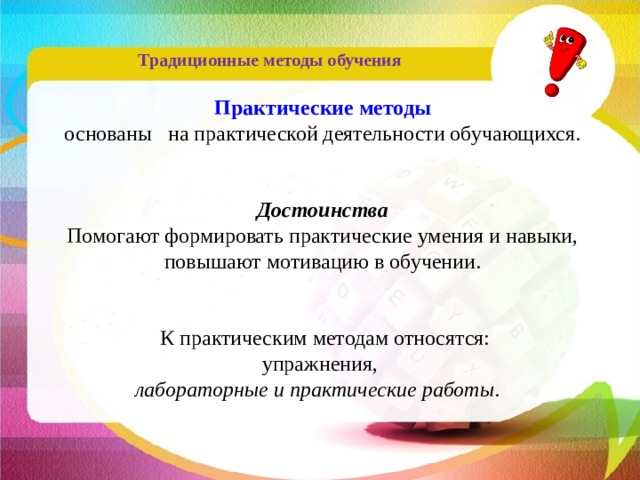 Традиционные методы обучения

Практические методы
основаны на практической деятельности обучающихся.

Достоинства
Помогают формировать практические умения и навыки, повышают мотивацию в обучении.

К практическим методам относятся:
упражнения,
лабораторные и практические работы.